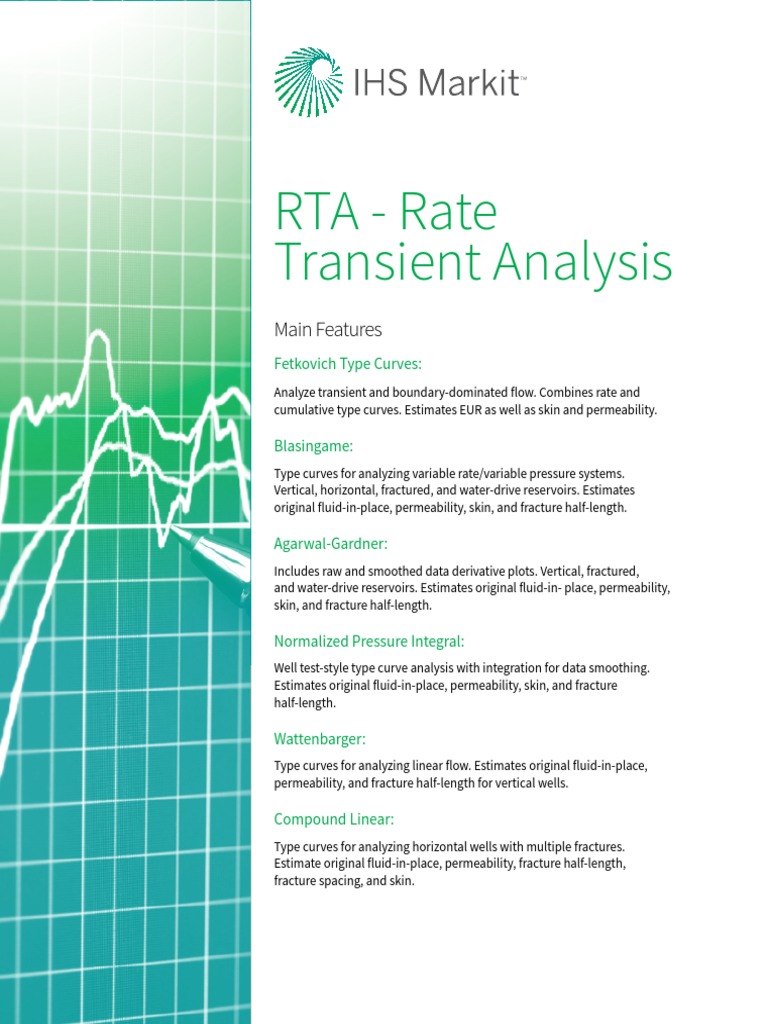 IHS Markit™

RTA - Rate Transient Analysis

Main Features

Fetkovich Type Curves:

Analyze transient and boundary-dominated flow. Combines rate and cumulative type curves. Estimates EUR as well as skin and permeability.

Blasingame:

Type curves for analyzing variable rate/variable pressure systems. Vertical, horizontal, fractured, and water-drive reservoirs. Estimates original fluid-in-place, permeability, skin, and fracture half-length.

Agarwal-Gardner:

Includes raw and smoothed data derivative plots. Vertical, fractured, and water-drive reservoirs. Estimates original fluid-in- place, permeability, skin, and fracture half-length.

Normalized Pressure Integral:

Well test-style type curve analysis with integration for data smoothing. Estimates original fluid-in-place, permeability, skin, and fracture half-length.

Wattenbarger:

Type curves for analyzing linear flow. Estimates original fluid-in-place, permeability, and fracture half-length for vertical wells.

Compound Linear:

Type curves for analyzing horizontal wells with multiple fractures. Estimate original fluid-in-place, permeability, fracture half-length, fracture spacing, and skin.